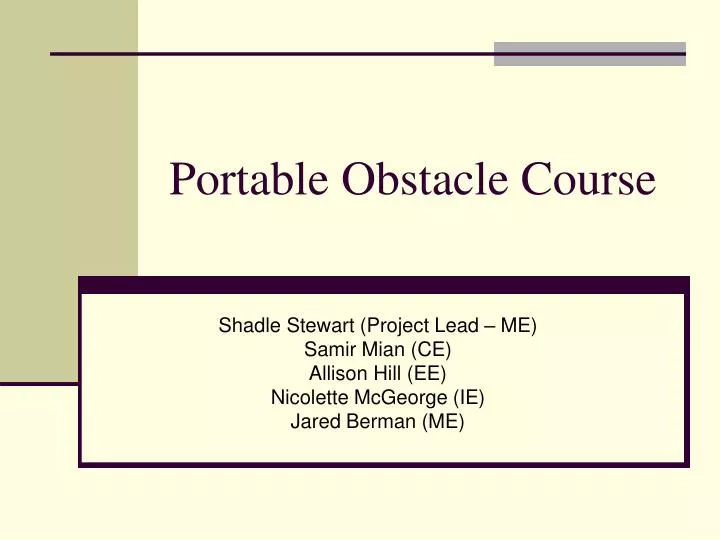 Portable Obstacle Course

Shadle Stewart (Project Lead – ME)
Samir Mian (CE)
Allison Hill (EE)
Nicolette McGeorge (IE)
Jared Berman (ME)